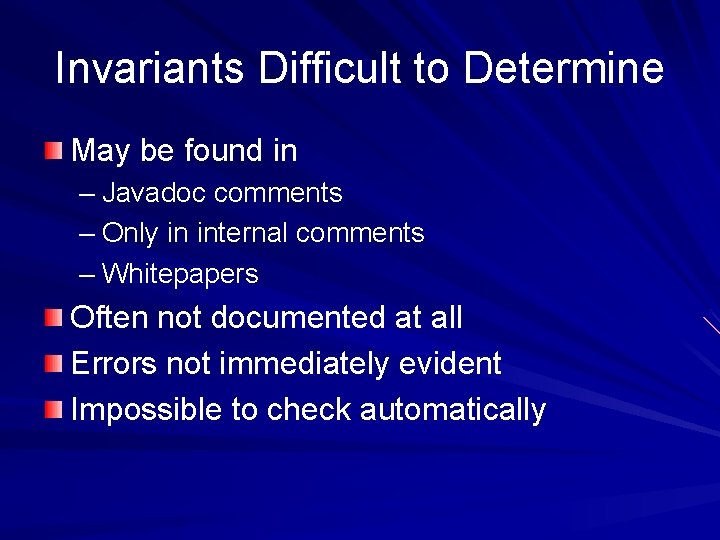 Invariants Difficult to Determine

May be found in

– Javadoc comments

– Only in internal comments

– Whitepapers

Often not documented at all

Errors not immediately evident

Impossible to check automatically